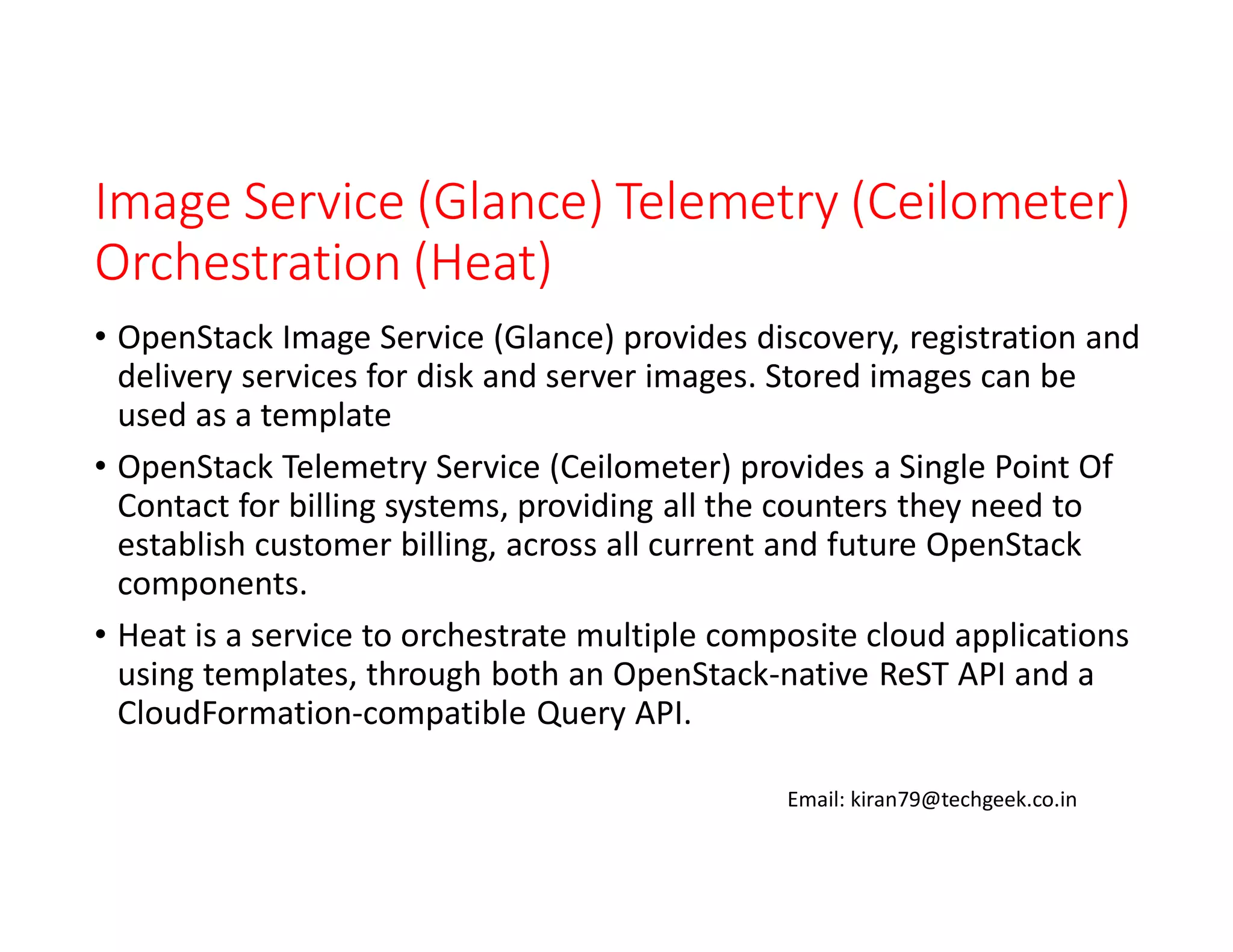 Image Service (Glance) Telemetry (Ceilometer) Orchestration (Heat)

• OpenStack Image Service (Glance) provides discovery, registration and delivery services for disk and server images. Stored images can be used as a template

• OpenStack Telemetry Service (Ceilometer) provides a Single Point Of Contact for billing systems, providing all the counters they need to establish customer billing, across all current and future OpenStack components.

• Heat is a service to orchestrate multiple composite cloud applications using templates, through both an OpenStack-native ReST API and a CloudFormation-compatible Query API.

Email: kiran79@techgeek.co.in